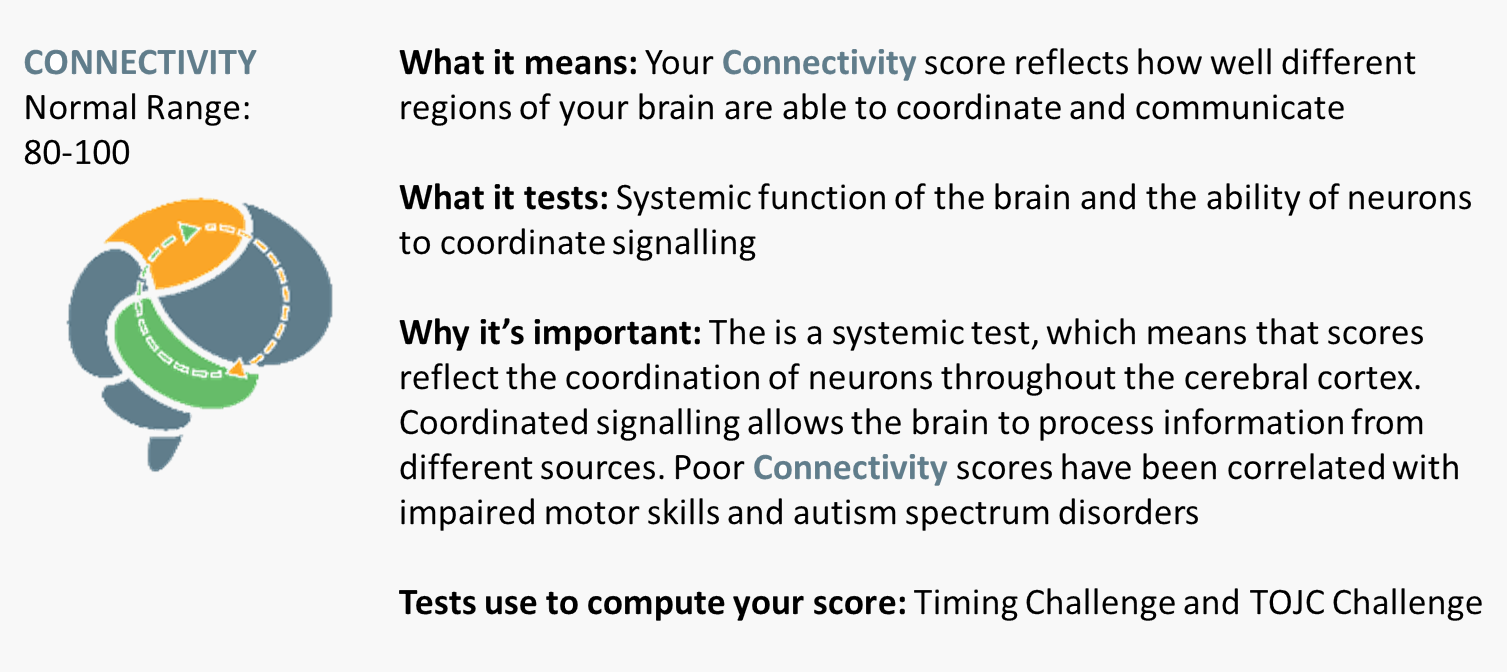 CONNECTIVITY
Normal Range:
80-100

What it means: Your Connectivity score reflects how well different regions of your brain are able to coordinate and communicate

What it tests: Systemic function of the brain and the ability of neurons to coordinate signalling

Why it's important: The is a systemic test, which means that scores reflect the coordination of neurons throughout the cerebral cortex. Coordinated signalling allows the brain to process information from different sources. Poor Connectivity scores have been correlated with impaired motor skills and autism spectrum disorders

Tests use to compute your score: Timing Challenge and TOJC Challenge